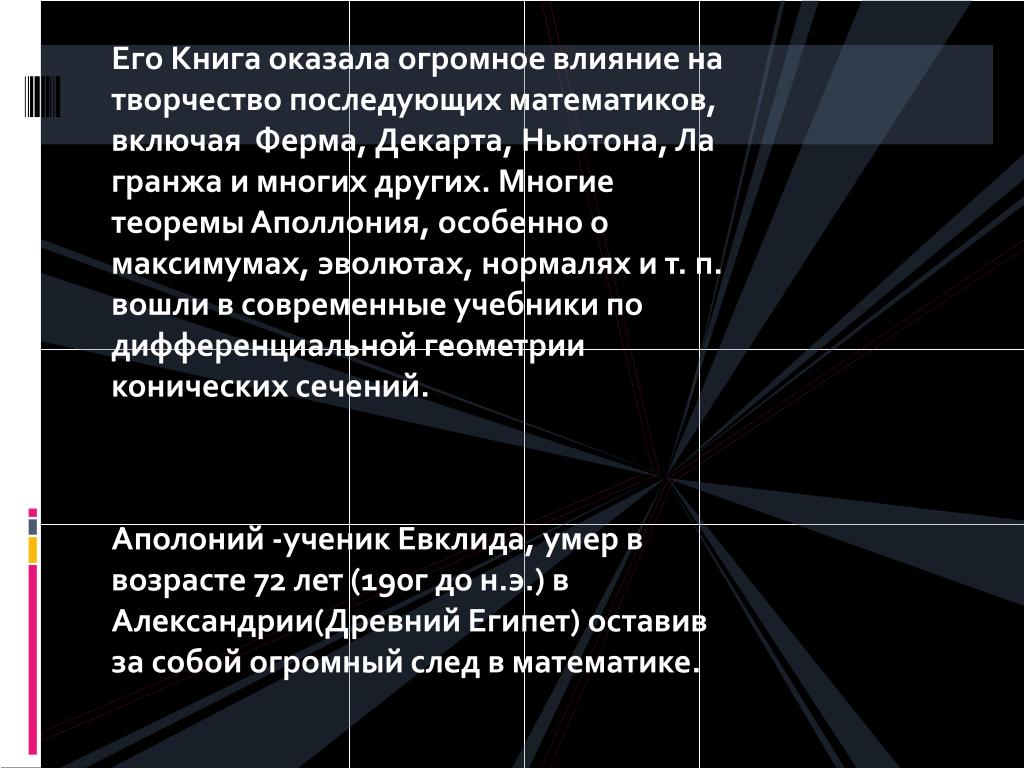 Его Книга оказала огромное влияние на творчество последующих математиков, включая  Ферма, Декарта, Ньютона, Ла гранжа и многих других. Многие теоремы Аполлония, особенно о максимумах, эволютах, нормалях и т. п. вошли в современные учебники по дифференциальной геометрии конических сечений.

Аполоний -ученик Евклида, умер в возрасте 72 лет (190г до н.э.) в Александрии(Древний Египет) оставив за собой огромный след в математике.